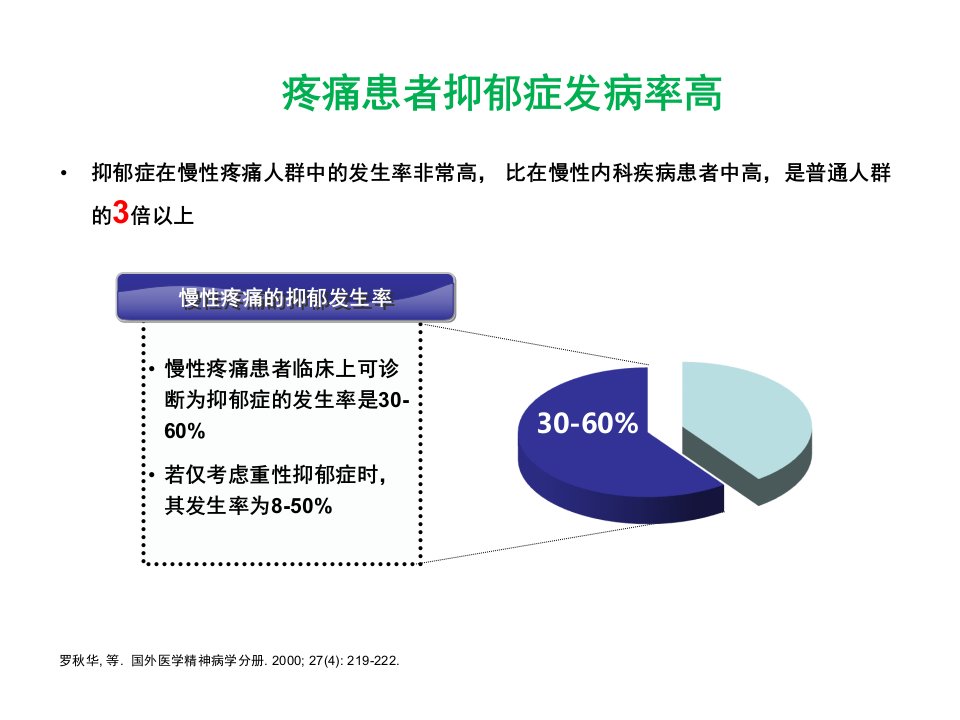 疼痛患者抑郁症发病率高

• 抑郁症在慢性疼痛人群中的发生率非常高， 比在慢性内科疾病患者中高，是普通人群的3倍以上

慢性疼痛的抑郁发生率

• 慢性疼痛患者临床上可诊断为抑郁症的发生率是30-60%

• 若仅考虑重性抑郁症时，其发生率为8-50%

30-60%

罗秋华, 等. 国外医学精神病学分册. 2000; 27(4): 219-222.